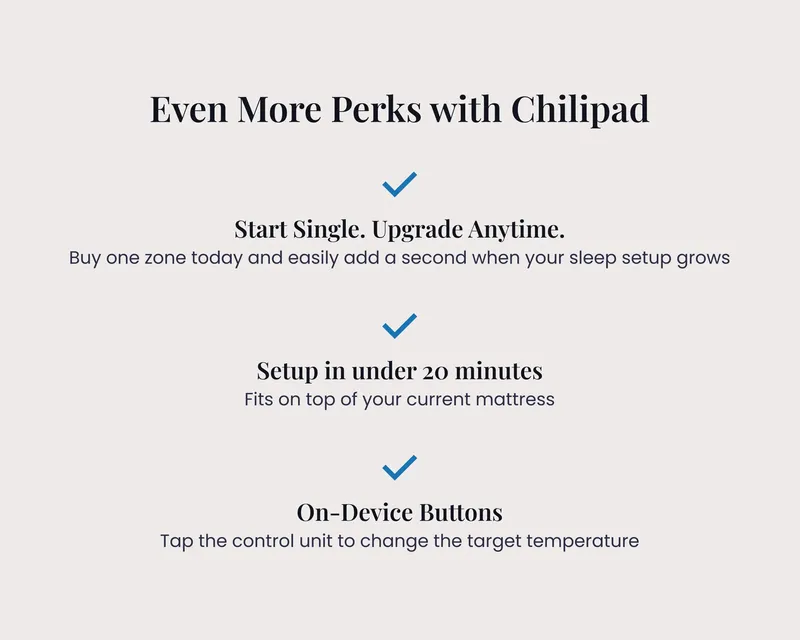 Even More Perks with Chilipad

✓

Start Single. Upgrade Anytime.

Buy one zone today and easily add a second when your sleep setup grows

✓

Setup in under 20 minutes

Fits on top of your current mattress

✓

On-Device Buttons

Tap the control unit to change the target temperature